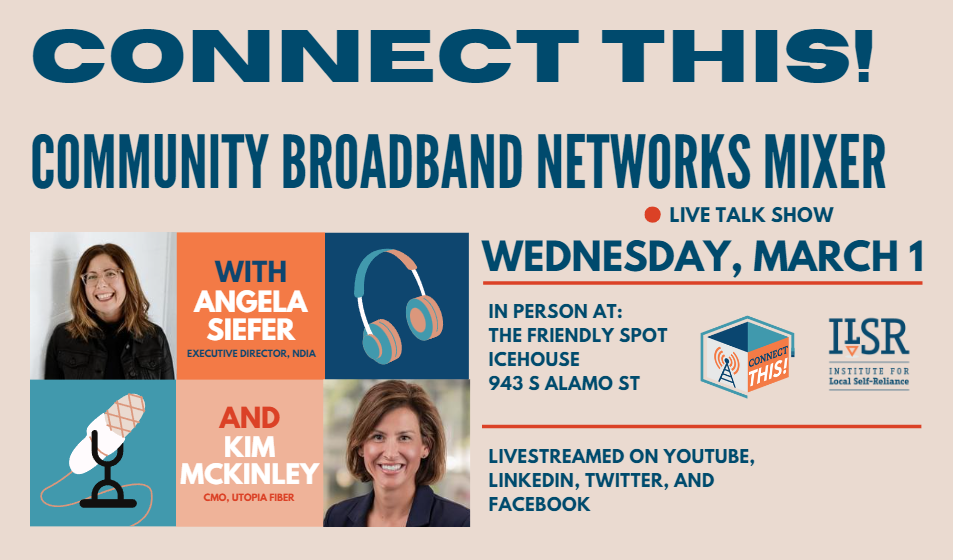 CONNECT THIS!

COMMUNITY BROADBAND NETWORKS MIXER

LIVE TALK SHOW

WITH ANGELA SIEFER

EXECUTIVE DIRECTOR, NDIA

AND KIM MCKINLEY

CMO, UTOPIA FIBER

WEDNESDAY, MARCH 1

IN PERSON AT:
THE FRIENDLY SPOT ICEHOUSE
943 S ALAMO ST

CONNECT THIS!

ILSR
INSTITUTE FOR Local Self-Reliance

LIVESTREAMED ON YOUTUBE, LINKEDIN, TWITTER, AND FACEBOOK